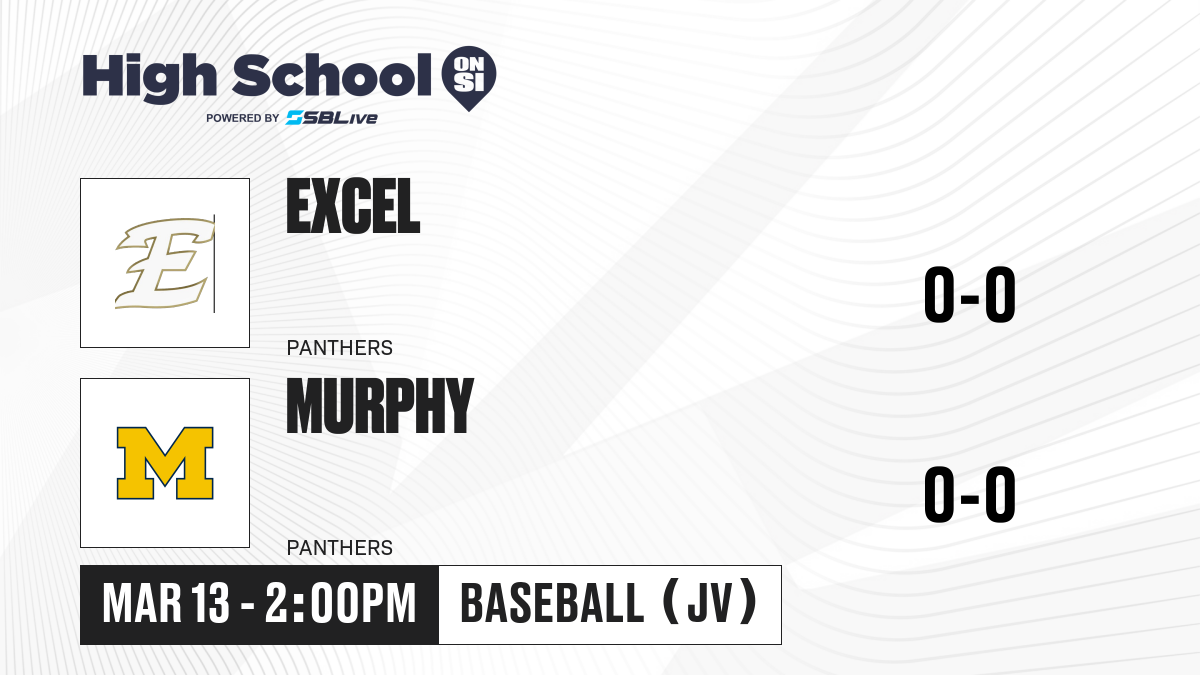 High School ON SI
POWERED BY SBLive

EXCEL

PANTHERS

0-0

MURPHY

PANTHERS

0-0

MAR 13 - 2:00PM

BASEBALL (JV)